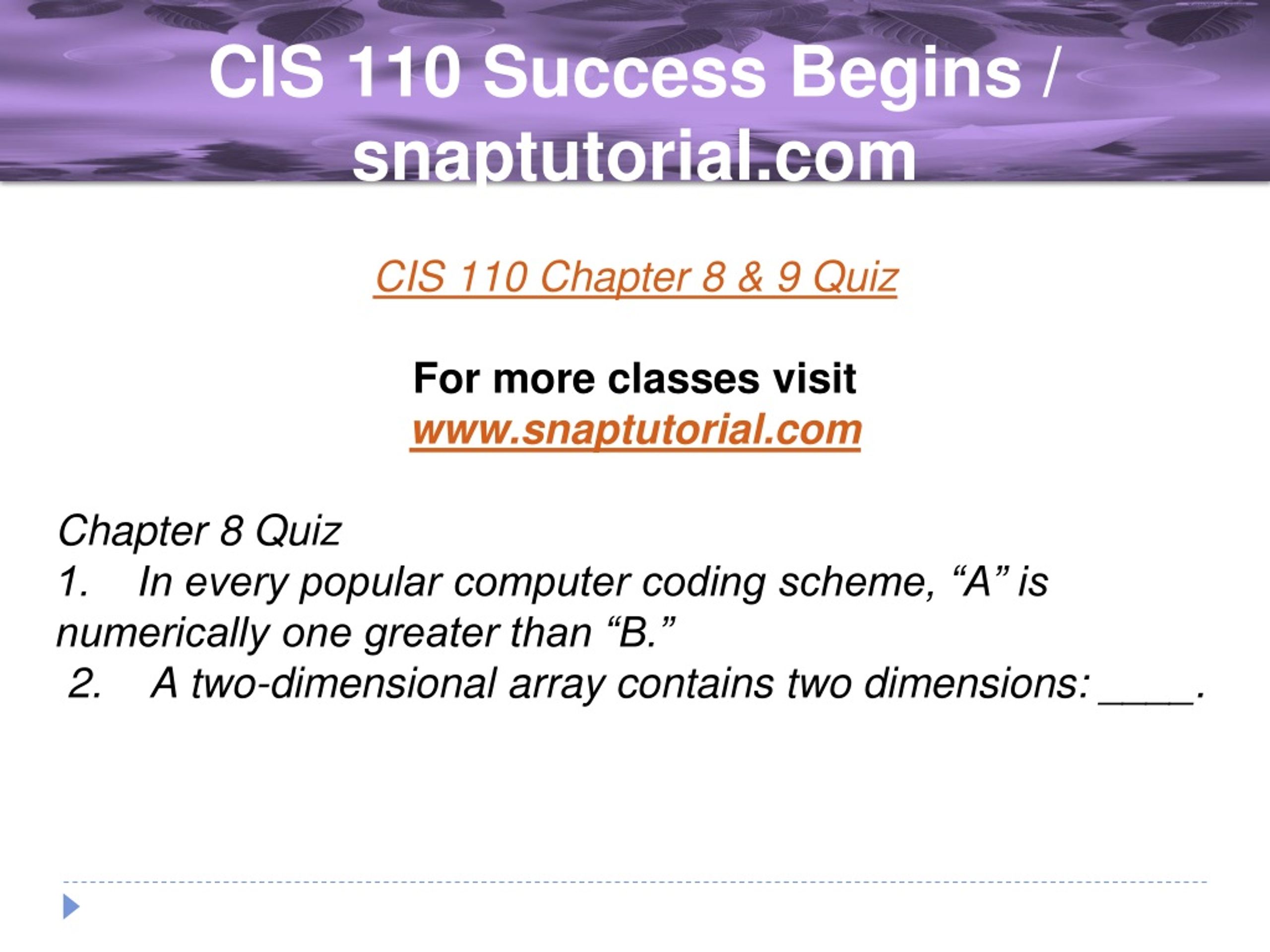 CIS 110 Success Begins / snaptutorial.com

CIS 110 Chapter 8 & 9 Quiz

For more classes visit
www.snaptutorial.com

Chapter 8 Quiz
1. In every popular computer coding scheme, “A” is numerically one greater than “B.”
2. A two-dimensional array contains two dimensions: ____.